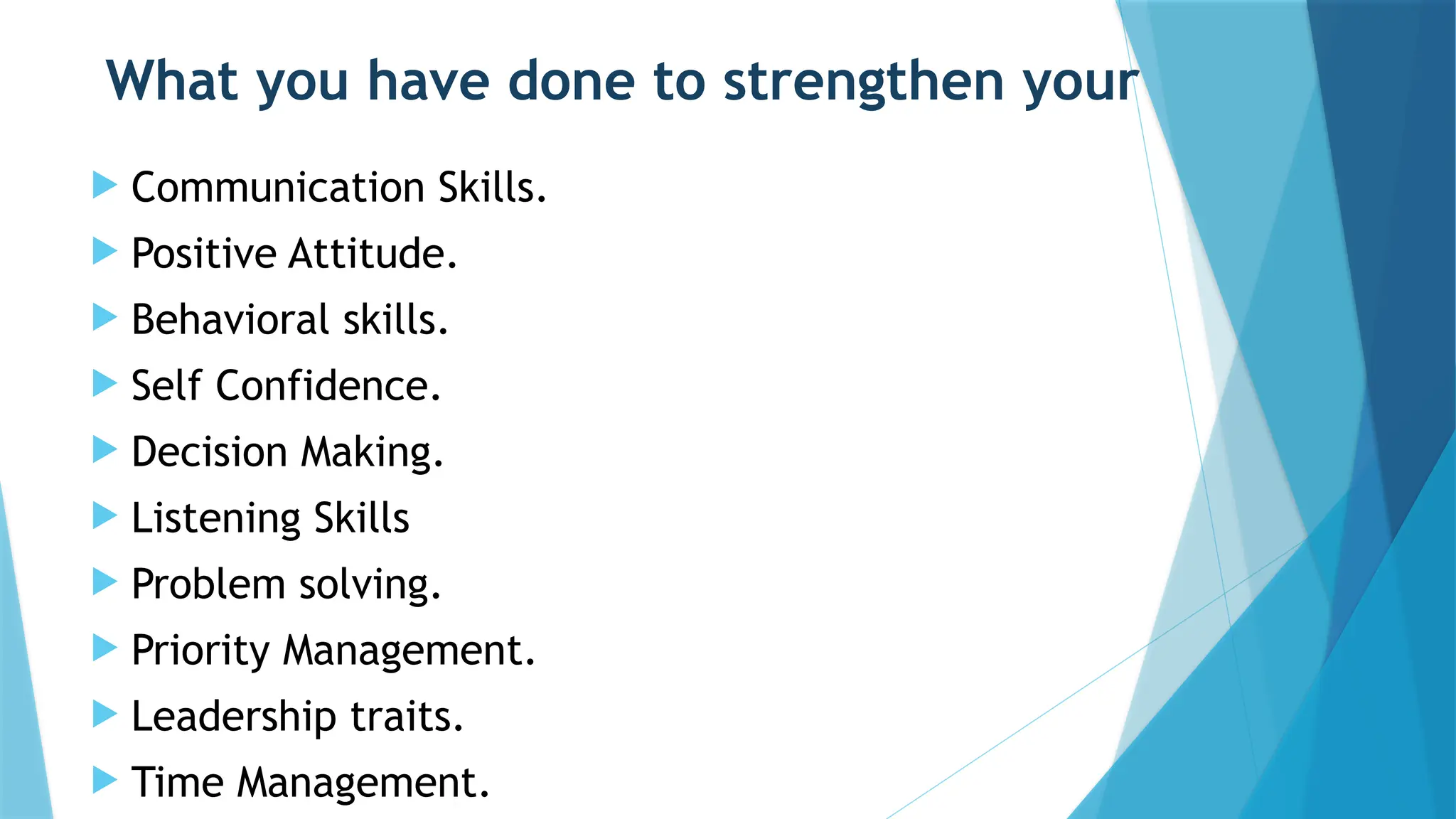 What you have done to strengthen your

Communication Skills.
Positive Attitude.
Behavioral skills.
Self Confidence.
Decision Making.
Listening Skills
Problem solving.
Priority Management.
Leadership traits.
Time Management.